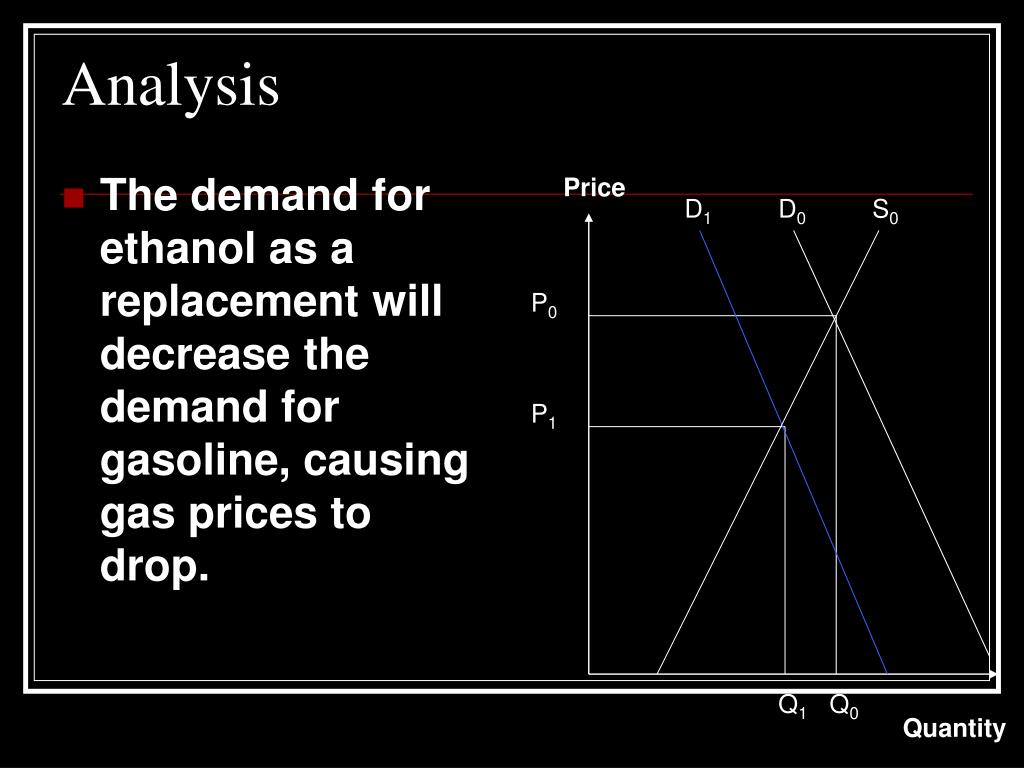 Analysis

The demand for ethanol as a replacement will decrease the demand for gasoline, causing gas prices to drop.

Price

$D_1$ $D_0$ $S_0$

$P_0$

$P_1$

$Q_1$ $Q_0$

Quantity